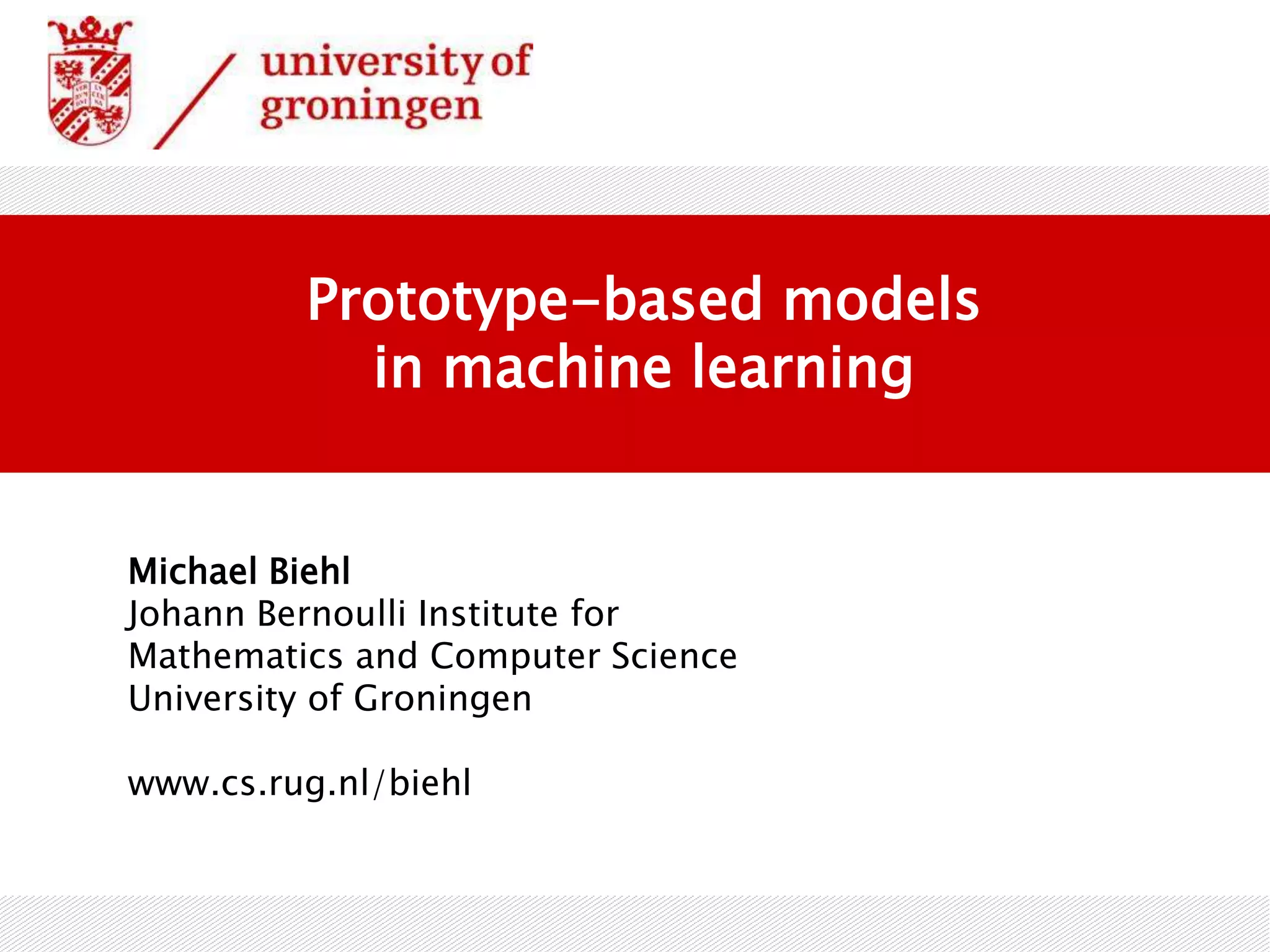 university of groningen

Prototype-based models in machine learning

Michael Biehl
Johann Bernoulli Institute for Mathematics and Computer Science
University of Groningen

www.cs.rug.nl/biehl